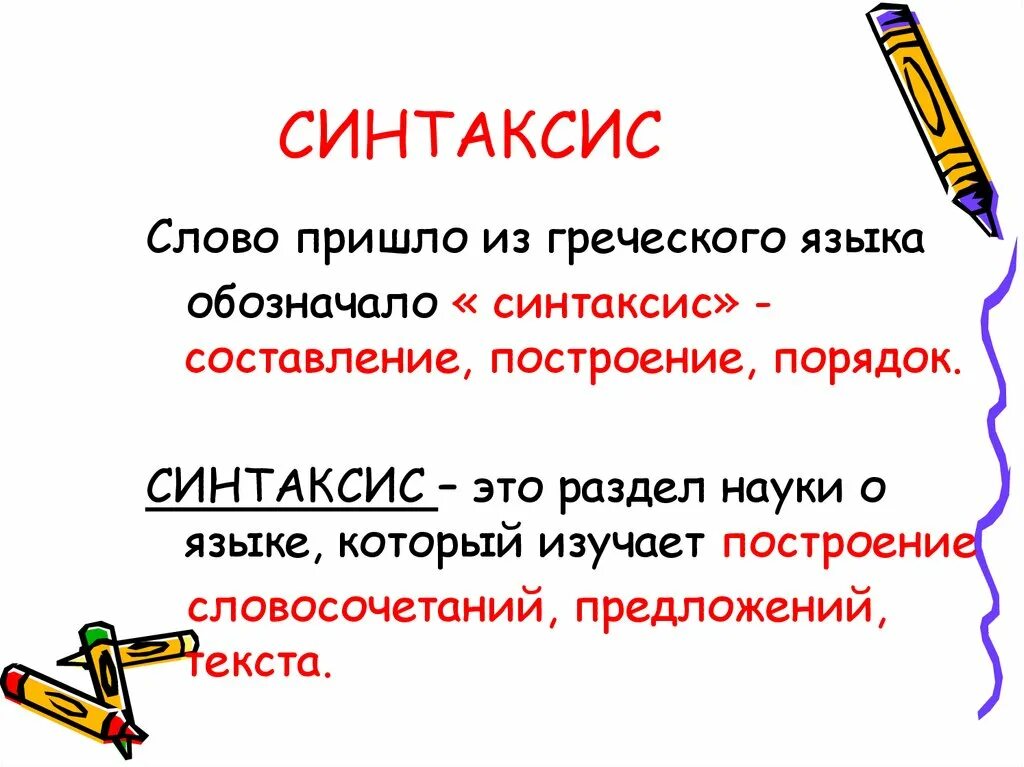 СИНТАКСИС

Слово пришло из греческого языка обозначало « синтаксис» - составление, построение, порядок.

СИНТАКСИС – это раздел науки о языке, который изучает построение словосочетаний, предложений, текста.